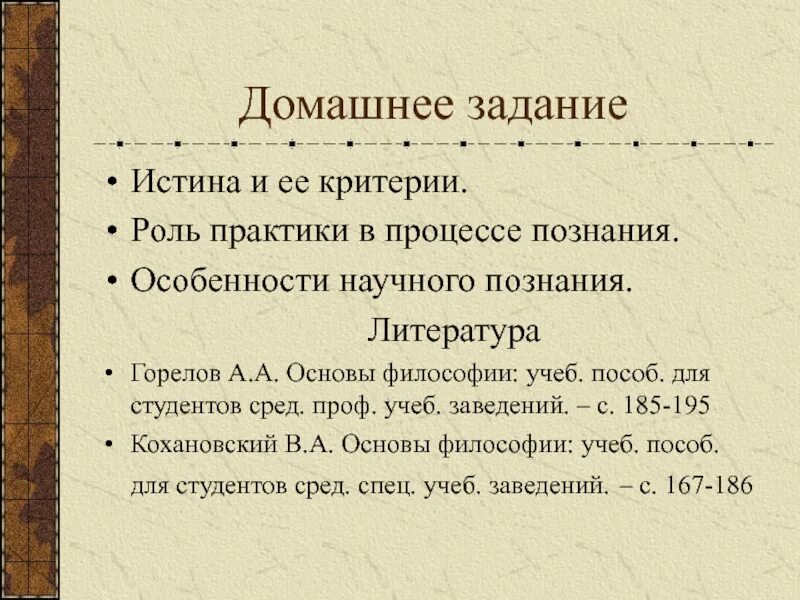 Домашнее задание

• Истина и ее критерии.
• Роль практики в процессе познания.
• Особенности научного познания.

Литература

• Горелов А.А. Основы философии: учеб. пособ. для студентов сред. проф. учеб. заведений. – с. 185-195
• Кохановский В.А. Основы философии: учеб. пособ. для студентов сред. спец. учеб. заведений. – с. 167-186